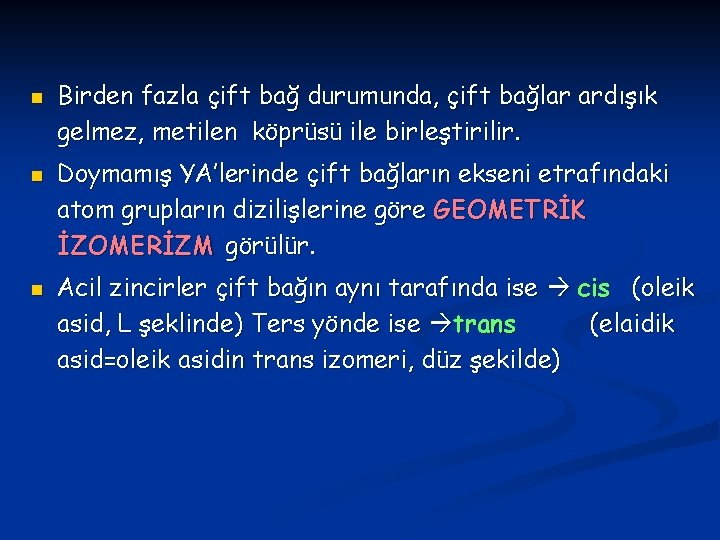 - Birden fazla çift bağ durumunda, çift bağlar ardışık gelmez, metilen köprüsü ile birleştirilir.
- Doymamış YA'lerinde çift bağların ekseni etrafındaki atom grupların dizilişlerine göre GEOMETRİK İZOMERİZM görülür.
- Acil zincirler çift bağın aynı tarafında ise → cis (oleik asid, L şeklinde) Ters yönde ise →trans (elaidik asid=oleik asidin trans izomeri, düz şekilde)